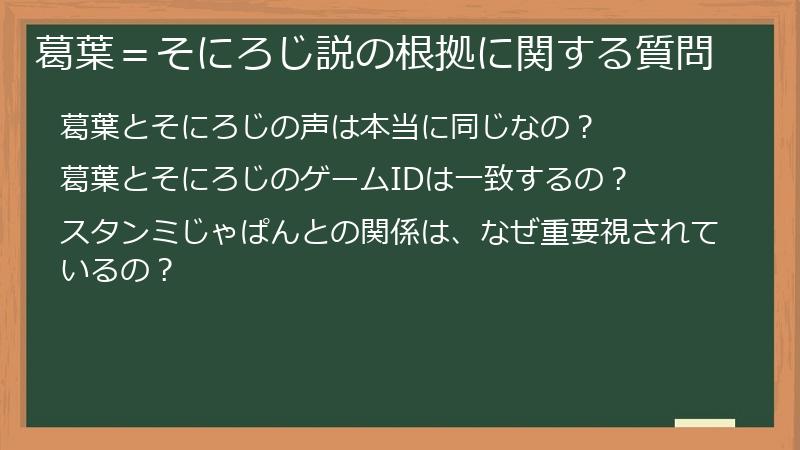 葛葉＝そにろじ説の根拠に関する質問

葛葉とそにろじの声は本当に同じなの？

葛葉とそにろじのゲームIDは一致するの？

スタンミじゃぱんとの関係は、なぜ重要視されているの？